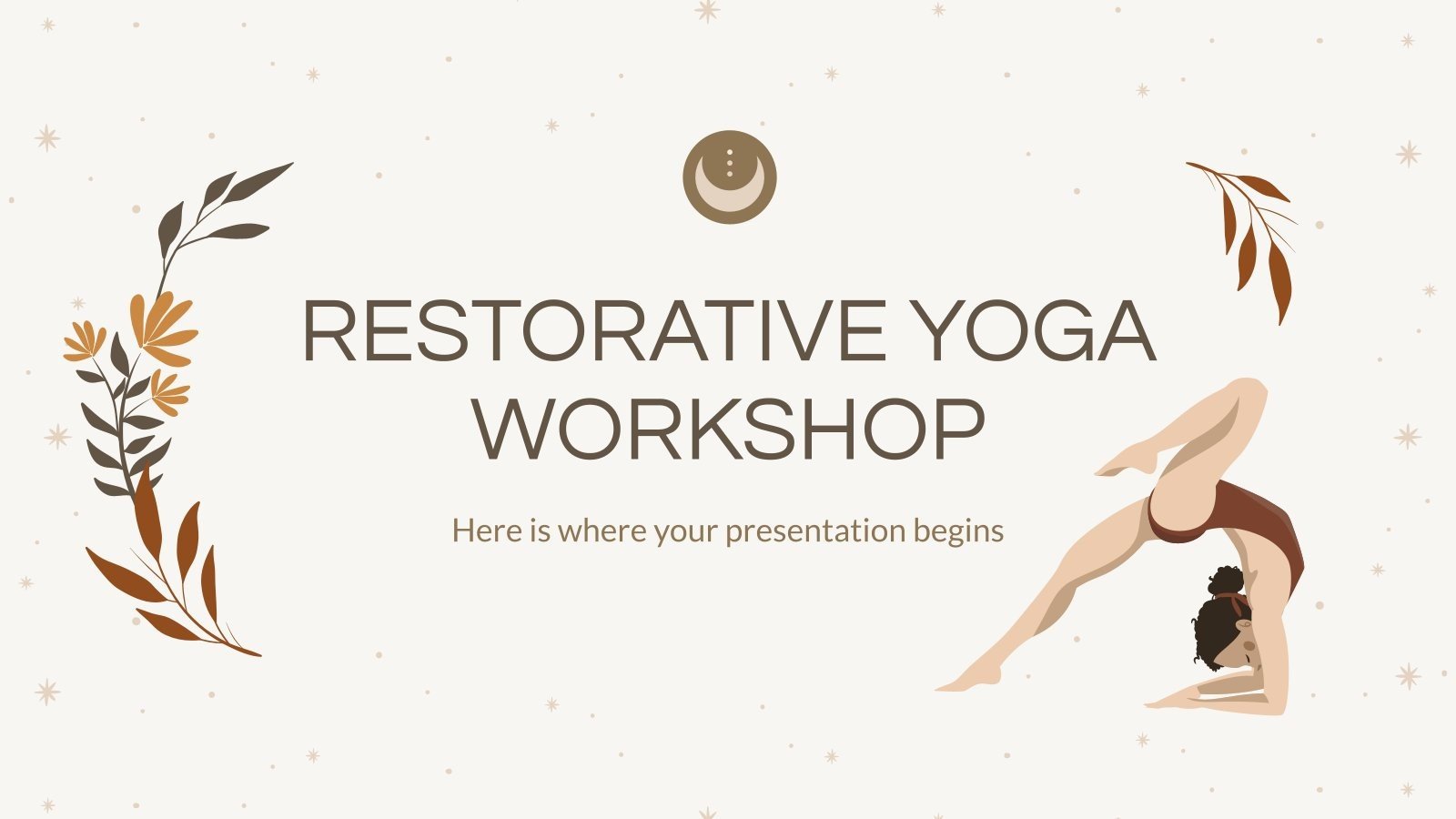 RESTORATIVE YOGA WORKSHOP

Here is where your presentation begins